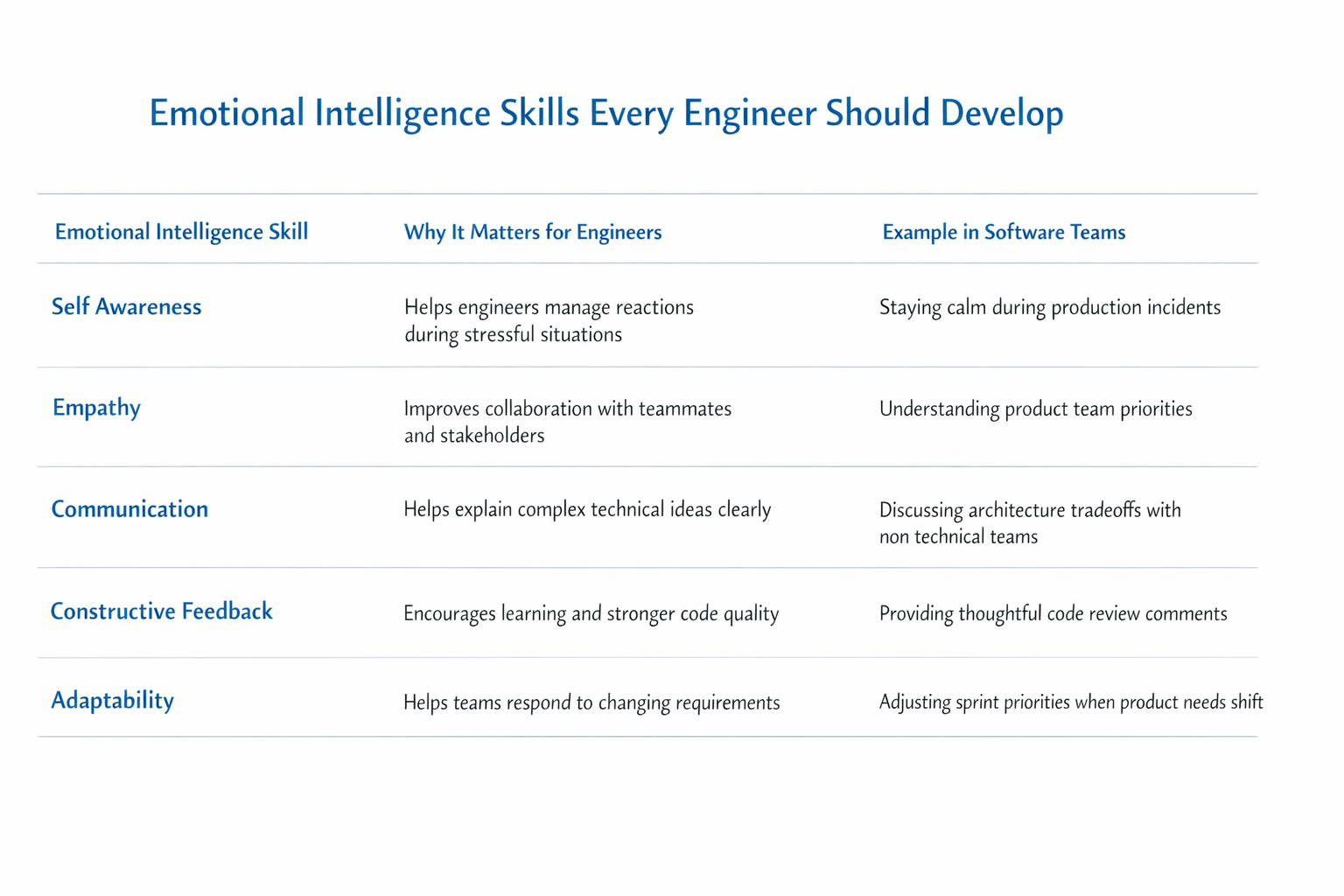 Emotional Intelligence Skills Every Engineer Should Develop

| Emotional Intelligence Skill | Why It Matters for Engineers | Example in Software Teams |
|---|---|---|
| Self Awareness | Helps engineers manage reactions during stressful situations | Staying calm during production incidents |
| Empathy | Improves collaboration with teammates and stakeholders | Understanding product team priorities |
| Communication | Helps explain complex technical ideas clearly | Discussing architecture tradeoffs with non technical teams |
| Constructive Feedback | Encourages learning and stronger code quality | Providing thoughtful code review comments |
| Adaptability | Helps teams respond to changing requirements | Adjusting sprint priorities when product needs shift |